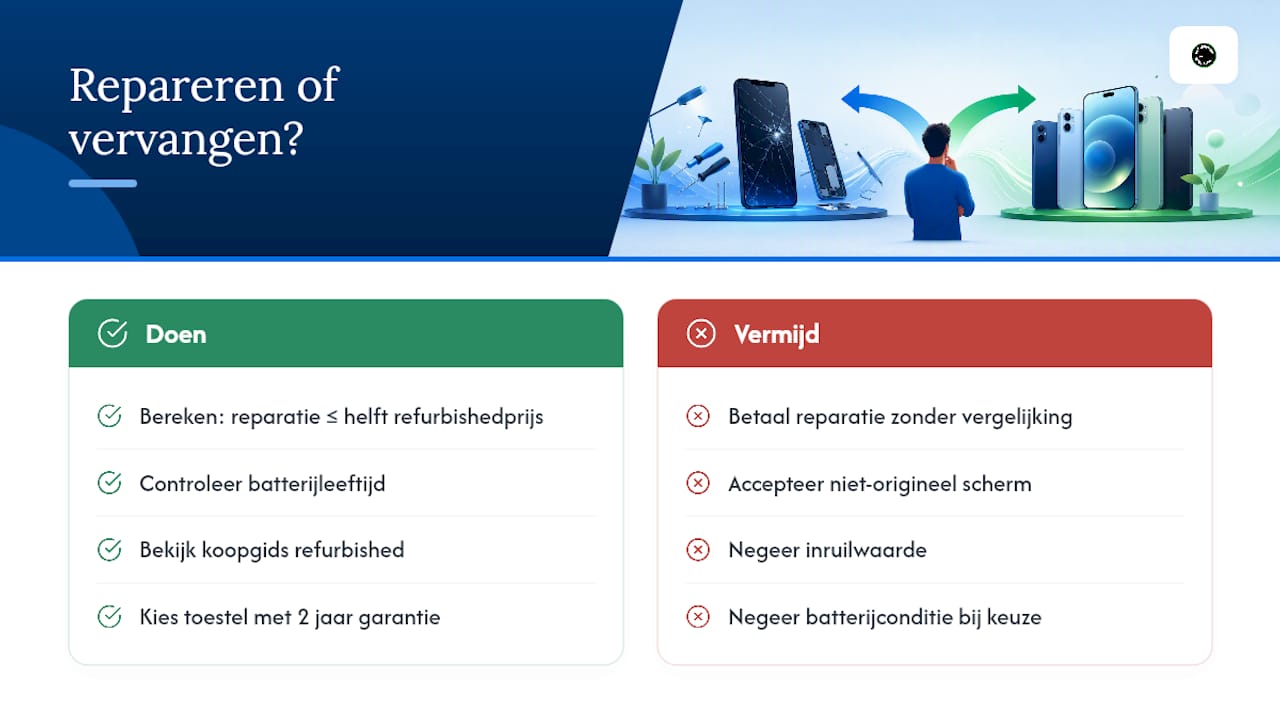 Repareren of vervangen?

Doen

Bereken: reparatie ≤ helft refurbishedprijs

Controleer batterijleeftijd

Bekijk koopgids refurbished

Kies toestel met 2 jaar garantie

Vermijd

Betaal reparatie zonder vergelijking

Accepteer niet-origineel scherm

Negeer inruilwaarde

Negeer batterijconditie bij keuze